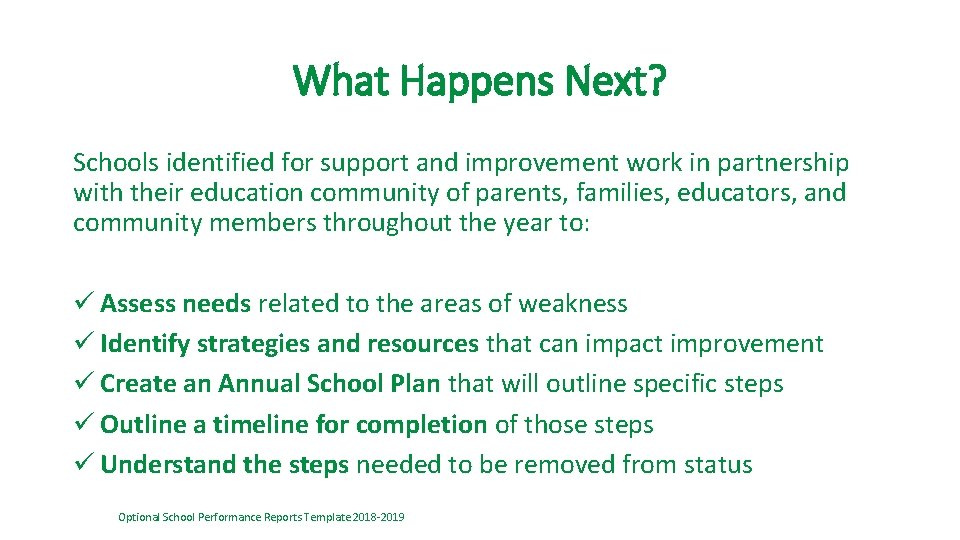 What Happens Next?

Schools identified for support and improvement work in partnership with their education community of parents, families, educators, and community members throughout the year to:

✓ Assess needs related to the areas of weakness
✓ Identify strategies and resources that can impact improvement
✓ Create an Annual School Plan that will outline specific steps
✓ Outline a timeline for completion of those steps
✓ Understand the steps needed to be removed from status

Optional School Performance Reports Template 2018-2019